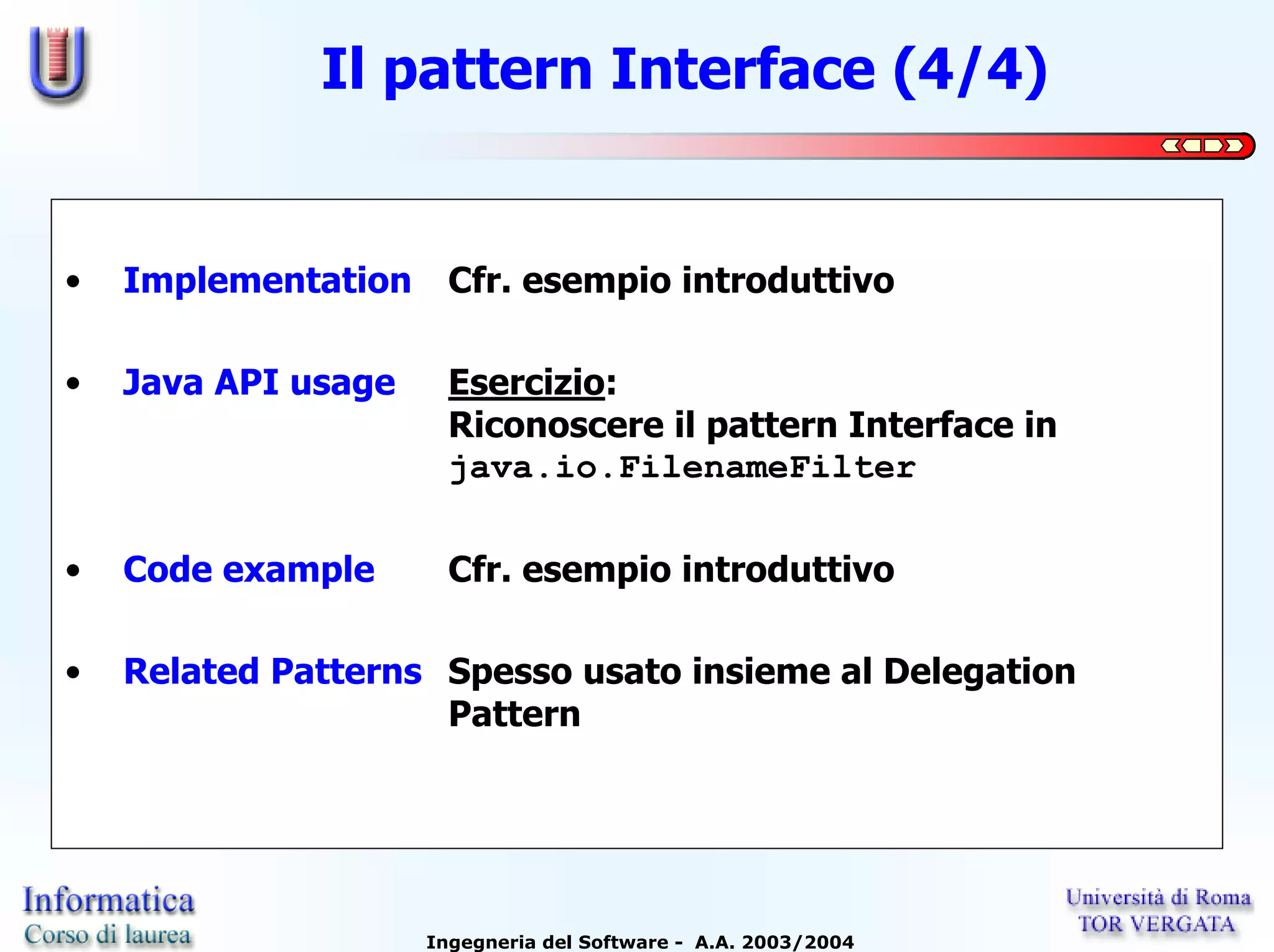 Il pattern Interface (4/4)

• Implementation Cfr. esempio introduttivo

• Java API usage Esercizio:
Riconoscere il pattern Interface in
java.io.FilenameFilter

• Code example Cfr. esempio introduttivo

• Related Patterns Spesso usato insieme al Delegation Pattern

Informatica
Corso di laurea

Ingegneria del Software - A.A. 2003/2004

Università di Roma
TOR VERGATA